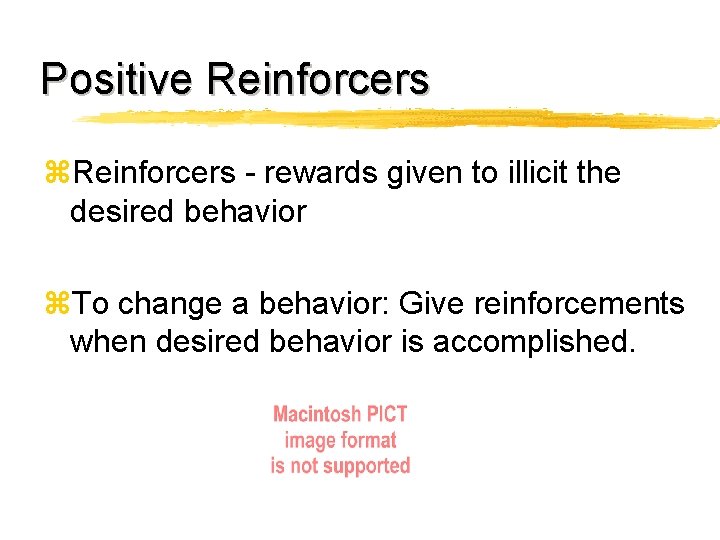 Positive Reinforcers

⌘Reinforcers - rewards given to illicit the desired behavior

⌘To change a behavior: Give reinforcements when desired behavior is accomplished.

Macintosh PICT image format is not supported